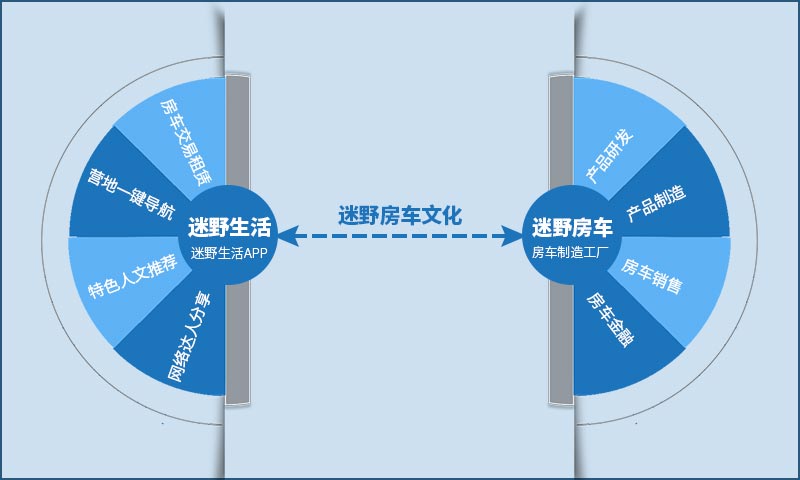 房车交易租赁
营地一键导航
特色人文推荐
网络达人分享
迷野生活
迷野生活APP

迷野房车文化

迷野房车
房车制造工厂
产品研发
产品制造
房车销售
房车金融